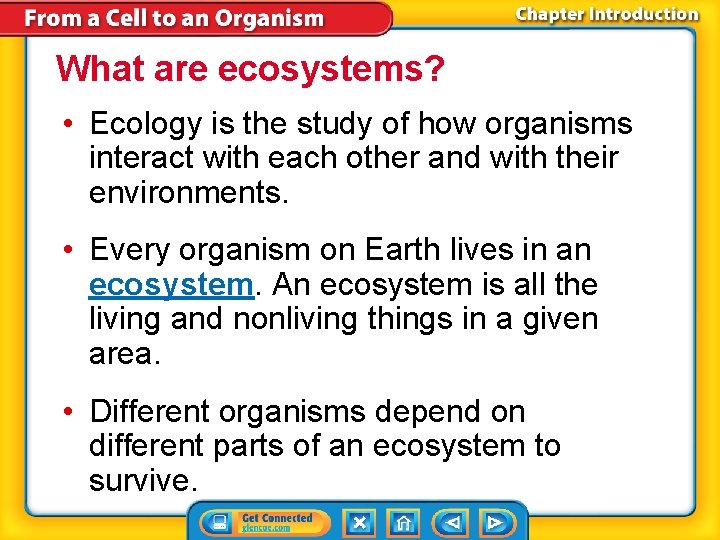 From a Cell to an Organism

Chapter Introduction

What are ecosystems?

• Ecology is the study of how organisms interact with each other and with their environments.

• Every organism on Earth lives in an ecosystem. An ecosystem is all the living and nonliving things in a given area.

• Different organisms depend on different parts of an ecosystem to survive.

Get Connected
glencoe.com